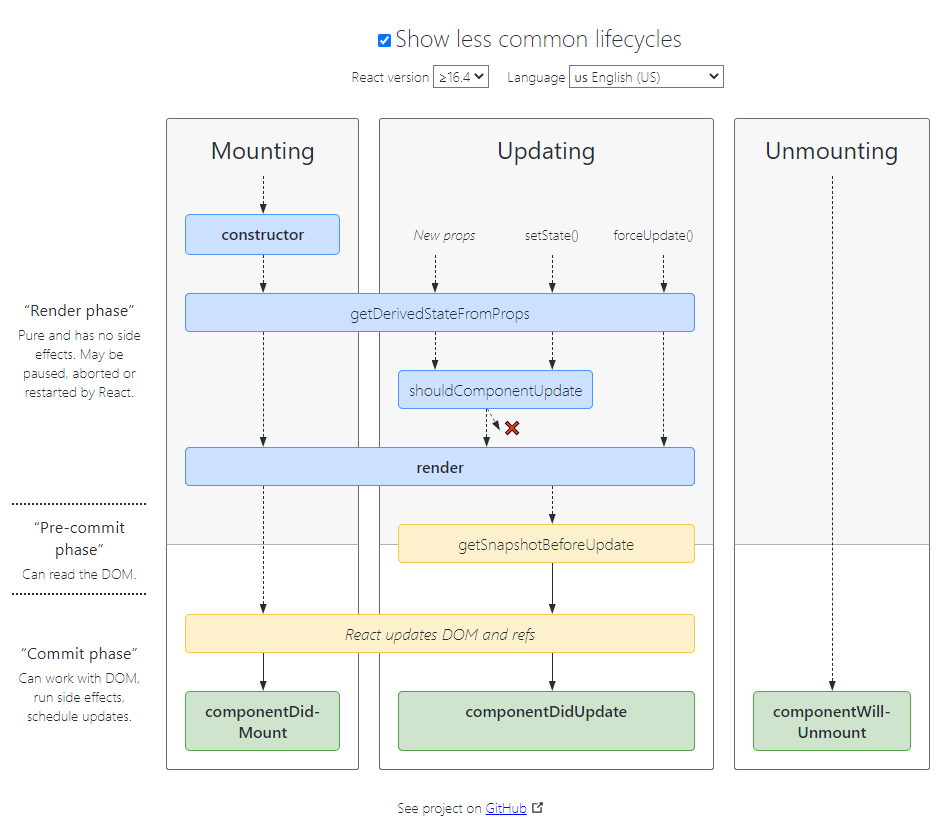 Show less common lifecycles

React version ≥16.4 Language us English (US)

Mounting

Updating

Unmounting

constructor

New props setState() forceUpdate()

"Render phase"
Pure and has no side effects. May be paused, aborted or restarted by React.

getDerivedStateFromProps

shouldComponentUpdate

render

"Pre-commit phase"
Can read the DOM.

getSnapshotBeforeUpdate

"Commit phase"
Can work with DOM, run side effects, schedule updates.

React updates DOM and refs

componentDidMount

componentDidUpdate

componentWillUnmount

See project on GitHub